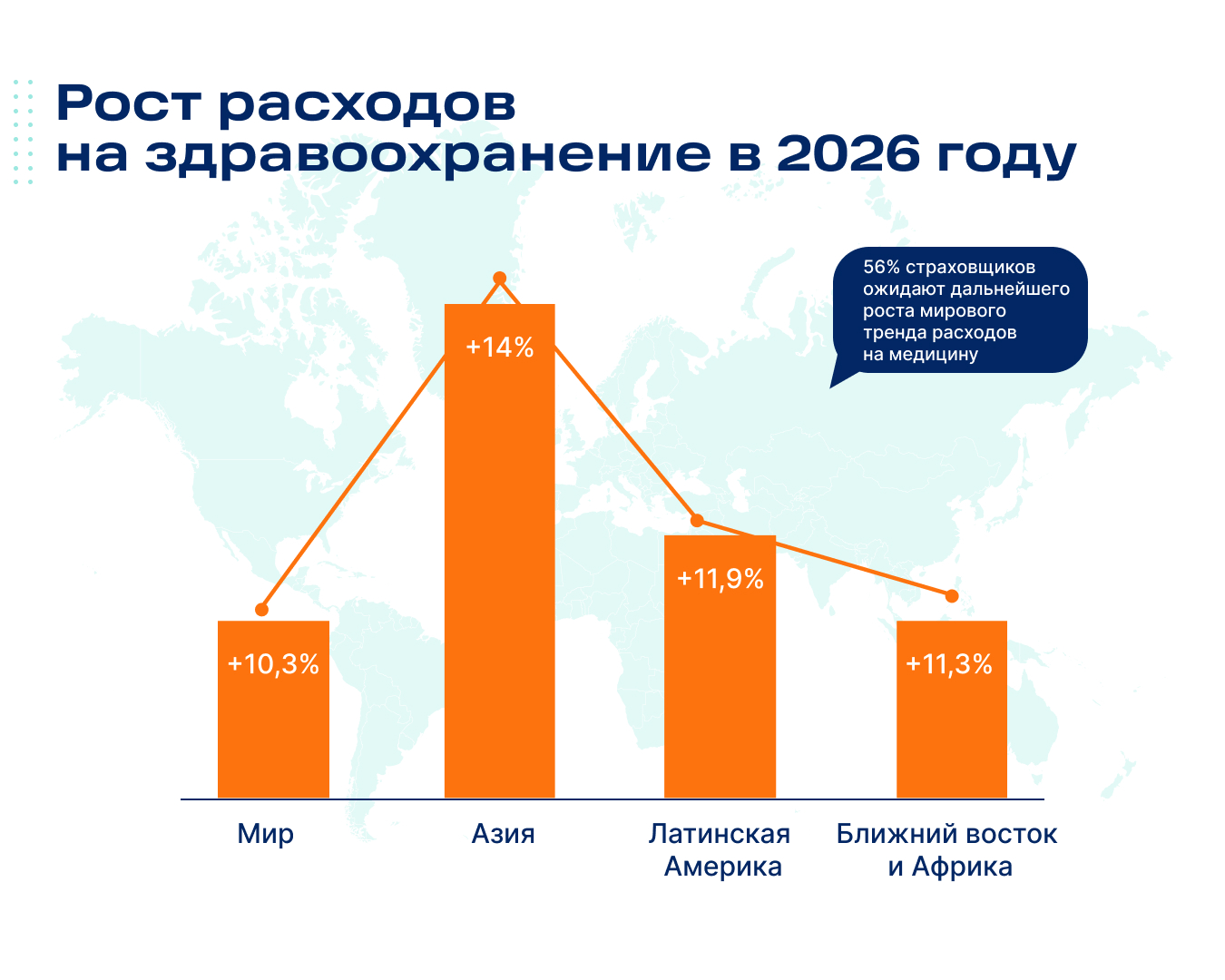 Рост расходов на здравоохранение в 2026 году

56% страховщиков ожидают дальнейшего роста мирового тренда расходов на медицину

+10,3%

+14%

+11,9%

+11,3%

Мир

Азия

Латинская Америка

Ближний восток и Африка